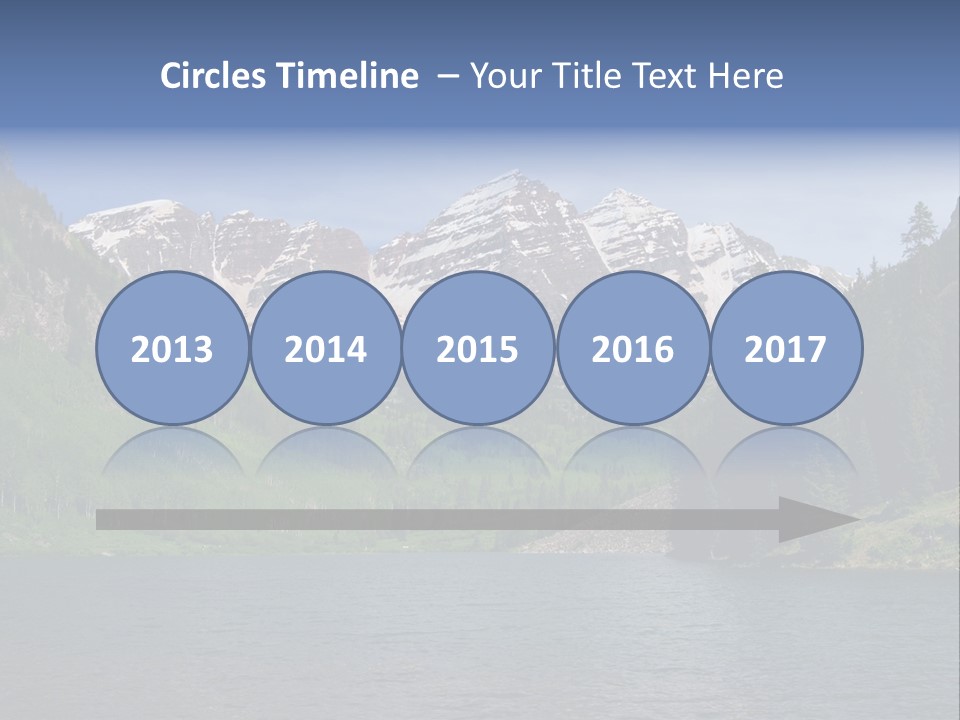 Circles Timeline – Your Title Text Here

2013

2014

2015

2016

2017